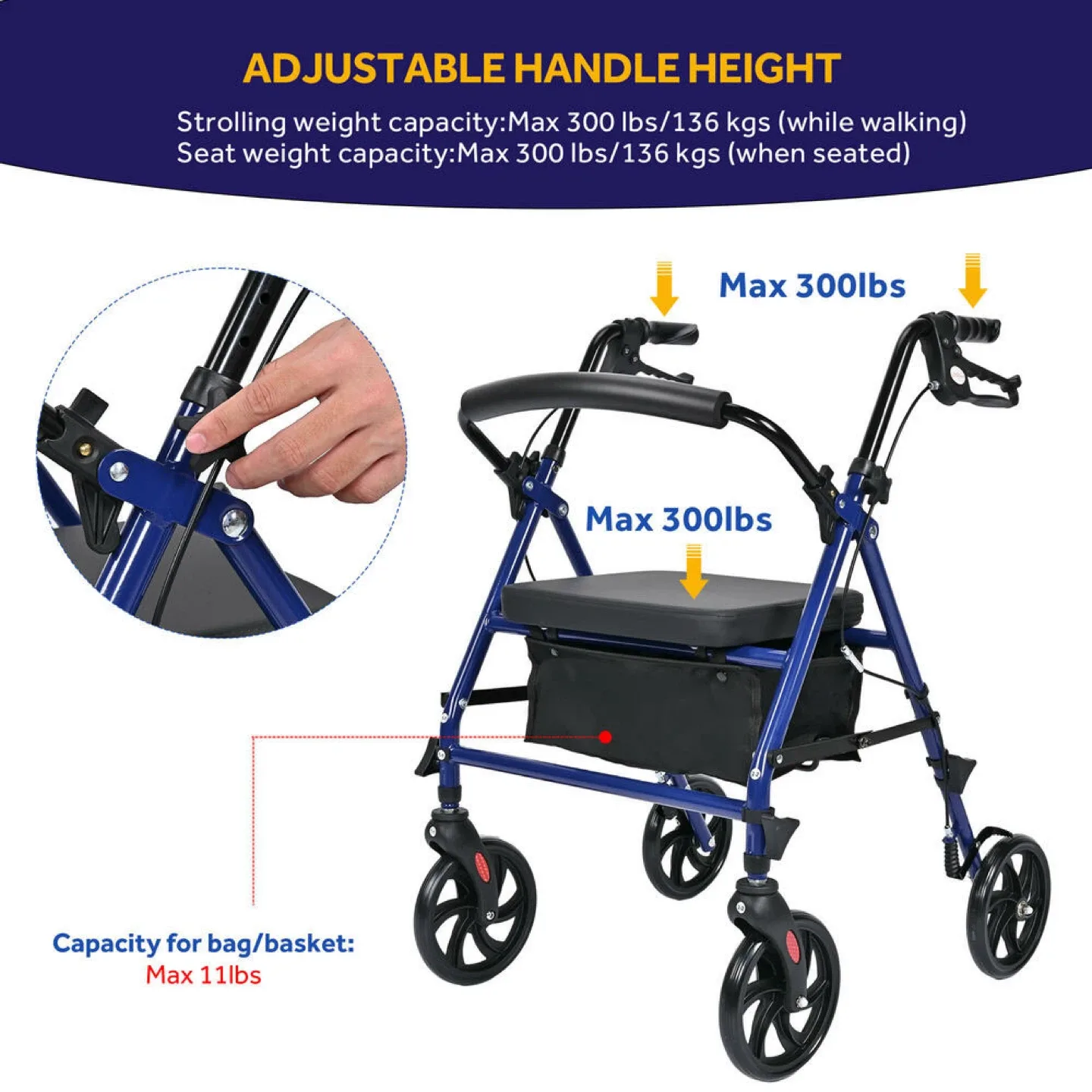 ADJUSTABLE HANDLE HEIGHT

Strolling weight capacity:Max 300 lbs/136 kgs (while walking)
Seat weight capacity:Max 300 lbs/136 kgs (when seated)

Max 300lbs

Max 300lbs

Capacity for bag/basket:
Max 11lbs